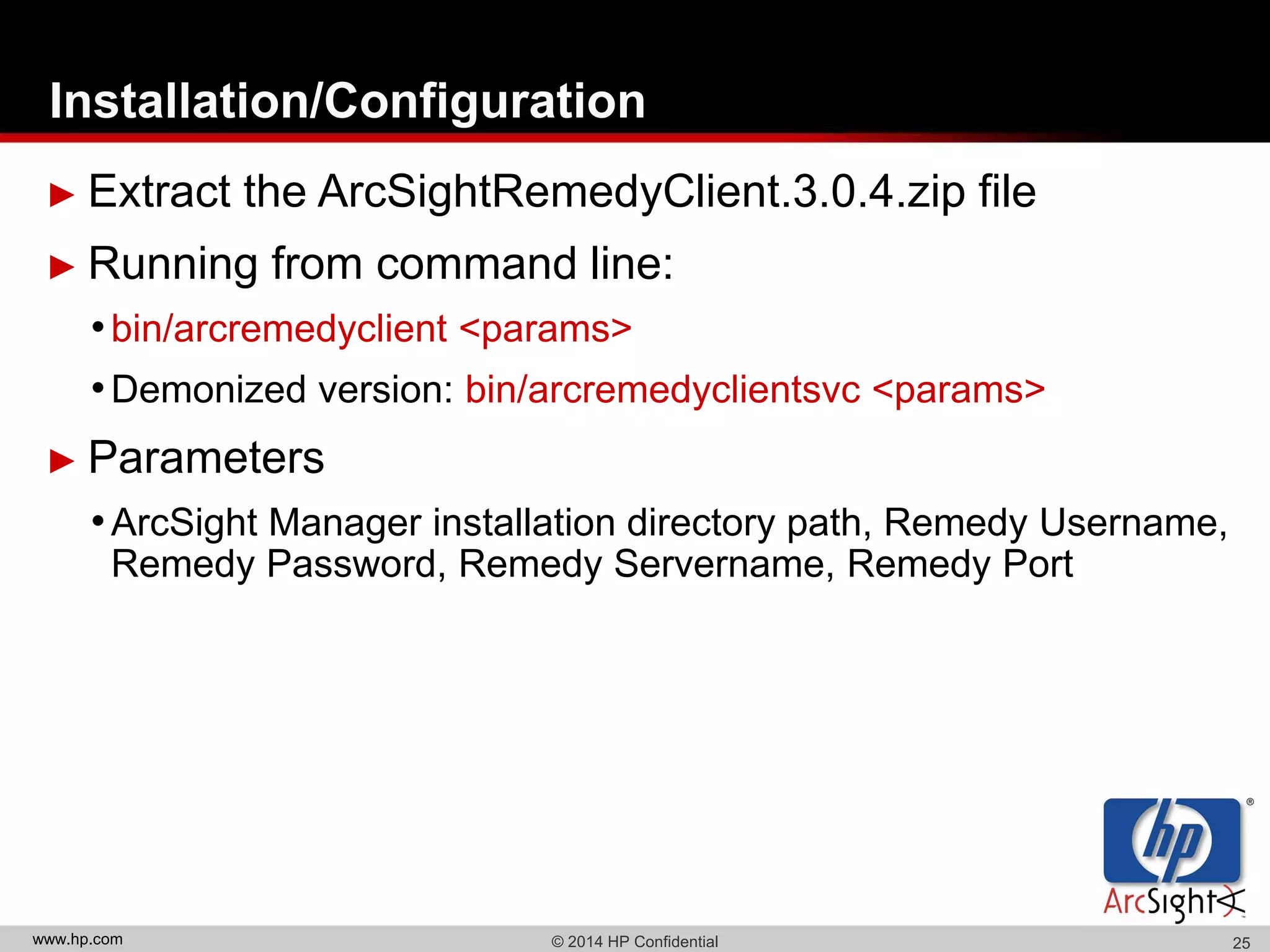 Installation/Configuration

▶ Extract the ArcSightRemedyClient.3.0.4.zip file

▶ Running from command line:

• bin/arcremedyclient <params>

• Demonized version: bin/arcremedyclientsvc <params>

▶ Parameters

• ArcSight Manager installation directory path, Remedy Username, Remedy Password, Remedy Servername, Remedy Port

hp ®
ArcSight

www.hp.com

© 2014 HP Confidential

25